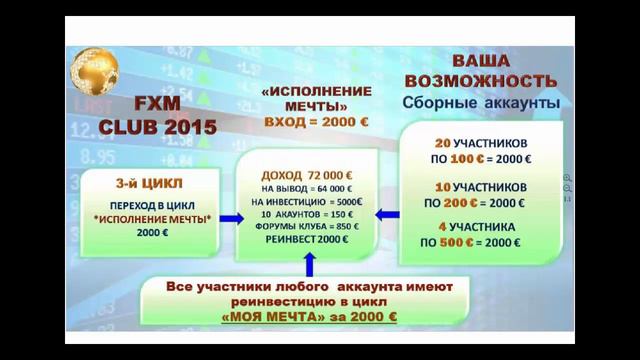 FXM
CLUB 2015

«ИСПОЛНЕНИЕ МЕЧТЫ»
ВХОД = 2000 €

ВАША ВОЗМОЖНОСТЬ
Сборные аккаунты

3-й ЦИКЛ
ПЕРЕХОД В ЦИКЛ
*ИСПОЛНЕНИЕ МЕЧТЫ*
2000 €

ДОХОД 72 000 €
НА ВЫВОД = 64 000 €
НА ИНВЕСТИЦИЮ = 5000€
10 АКАУНТОВ = 150 €
ФОРУМЫ КЛУБА = 850 €
РЕИНВЕСТ 2000 €

20 УЧАСТНИКОВ
ПО 100 € = 2000 €

10 УЧАСТНИКОВ
ПО 200 € = 2000 €

4 УЧАСТНИКА
ПО 500 € = 2000 €

Все участники любого аккаунта имеют реинвестицию в цикл
«МОЯ МЕЧТА» за 2000 €